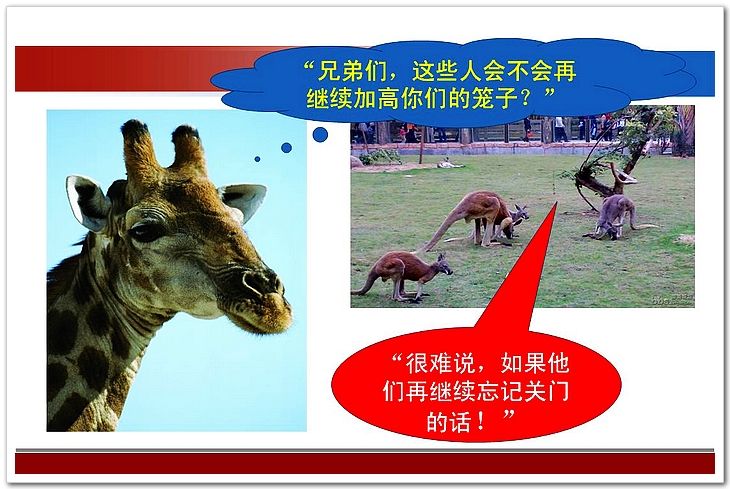 “兄弟们，这些人会不会再继续加高你们的笼子？”

“很难说，如果他们再继续忘记关门的话！”